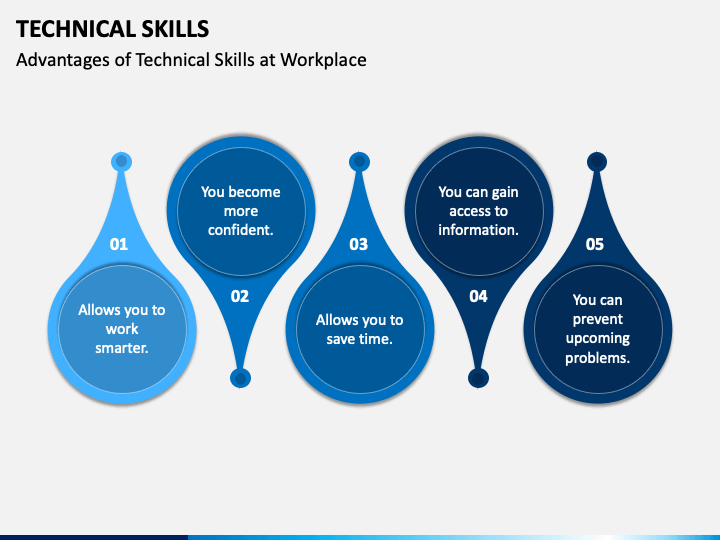 TECHNICAL SKILLS

Advantages of Technical Skills at Workplace

01

Allows you to work smarter.

You become more confident.

02

03

Allows you to save time.

You can gain access to information.

04

05

You can prevent upcoming problems.